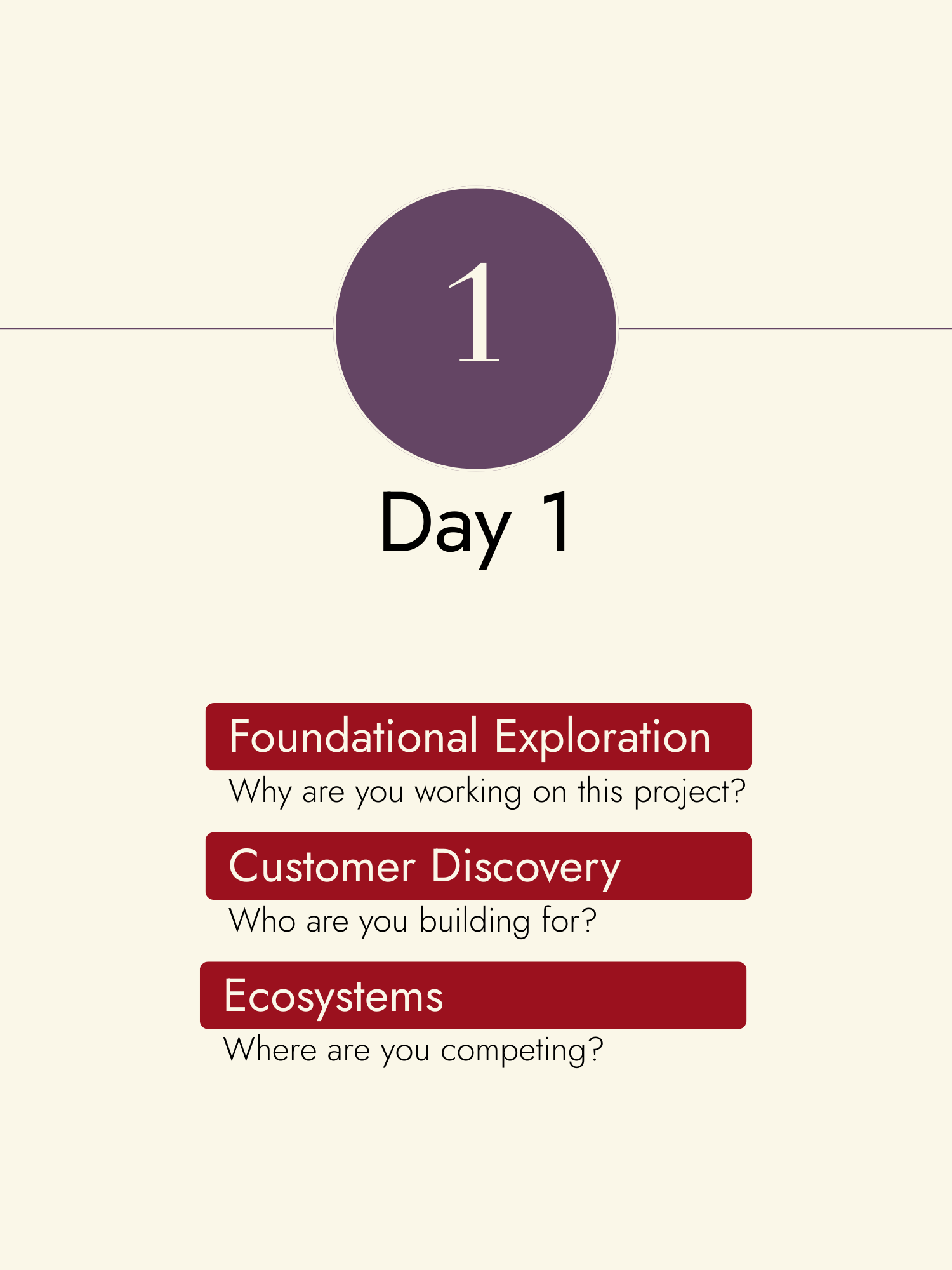 1

Day 1

Foundational Exploration
Why are you working on this project?

Customer Discovery
Who are you building for?

Ecosystems
Where are you competing?